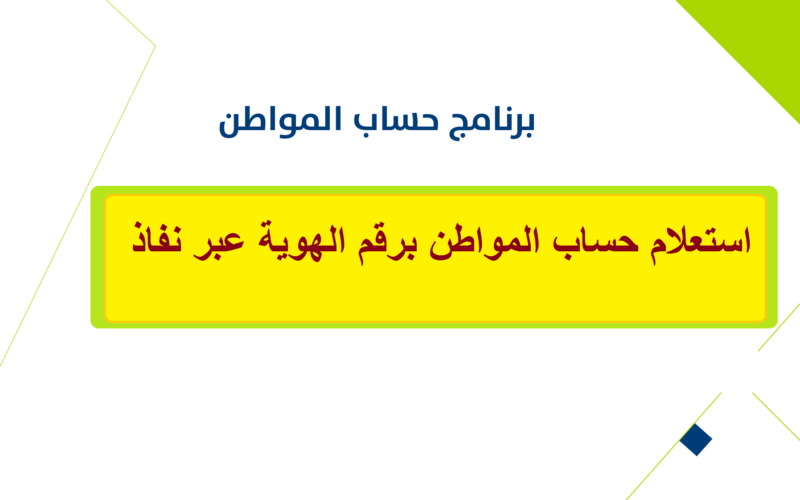 برنامج حساب المواطن

استعلام حساب المواطن برقم الهوية عبر نفاذ